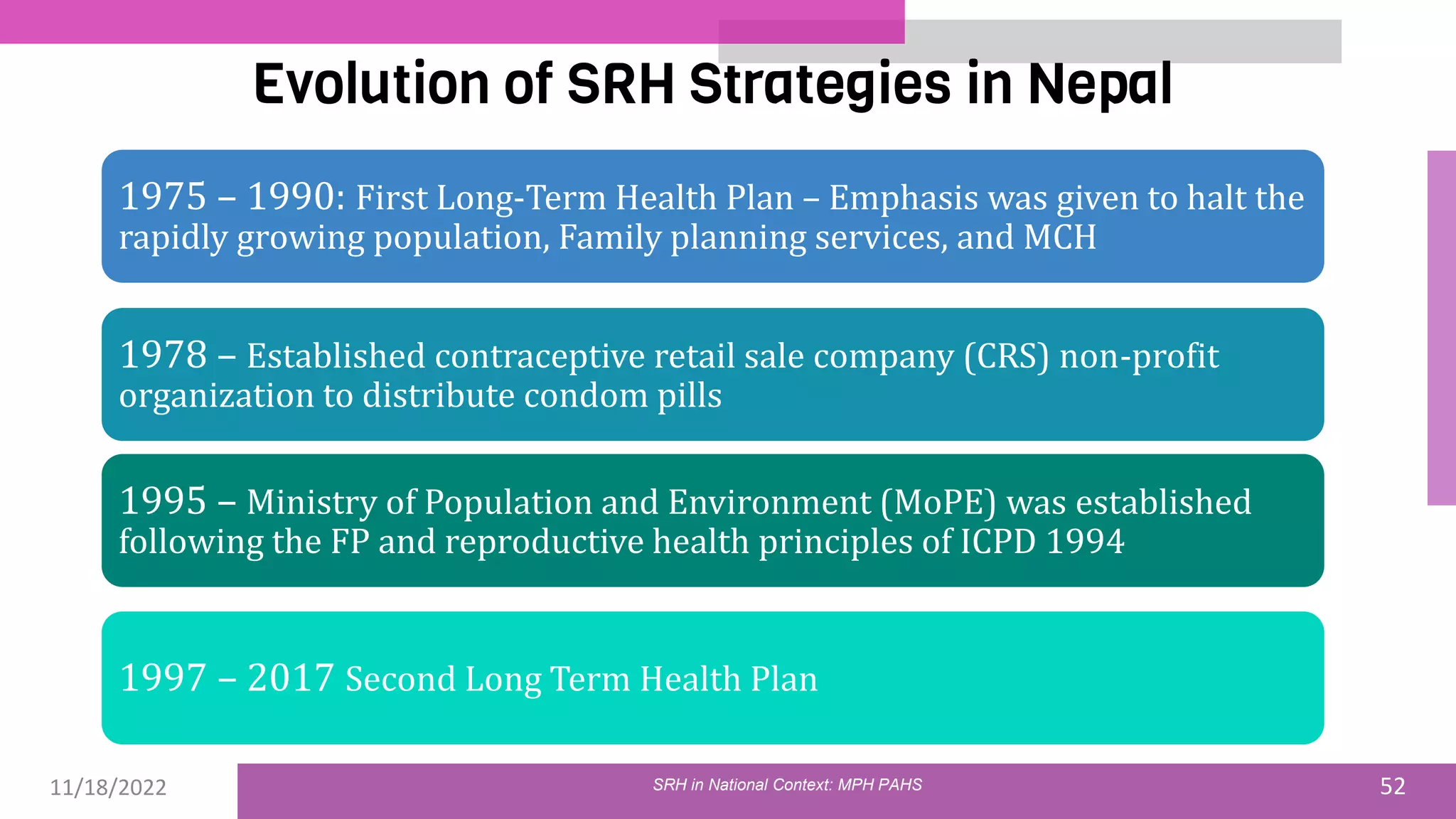 Evolution of SRH Strategies in Nepal

1975 – 1990: First Long-Term Health Plan – Emphasis was given to halt the rapidly growing population, Family planning services, and MCH

1978 – Established contraceptive retail sale company (CRS) non-profit organization to distribute condom pills

1995 – Ministry of Population and Environment (MoPE) was established following the FP and reproductive health principles of ICPD 1994

1997 – 2017 Second Long Term Health Plan

11/18/2022

SRH in National Context: MPH PAHS

52